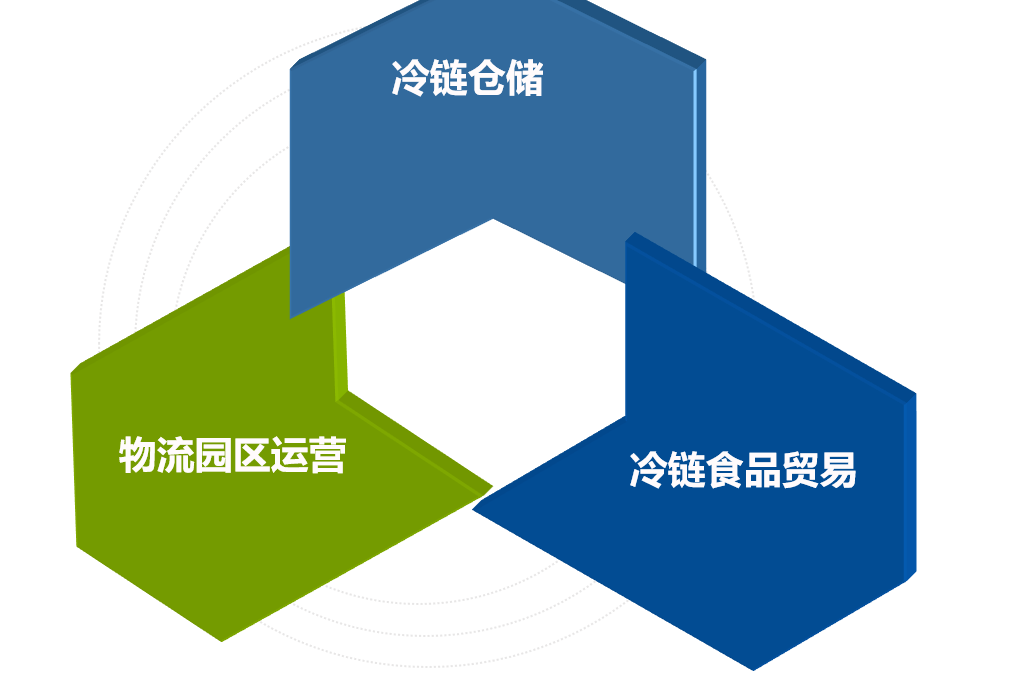 冷链仓储

物流园区运营

冷链食品贸易